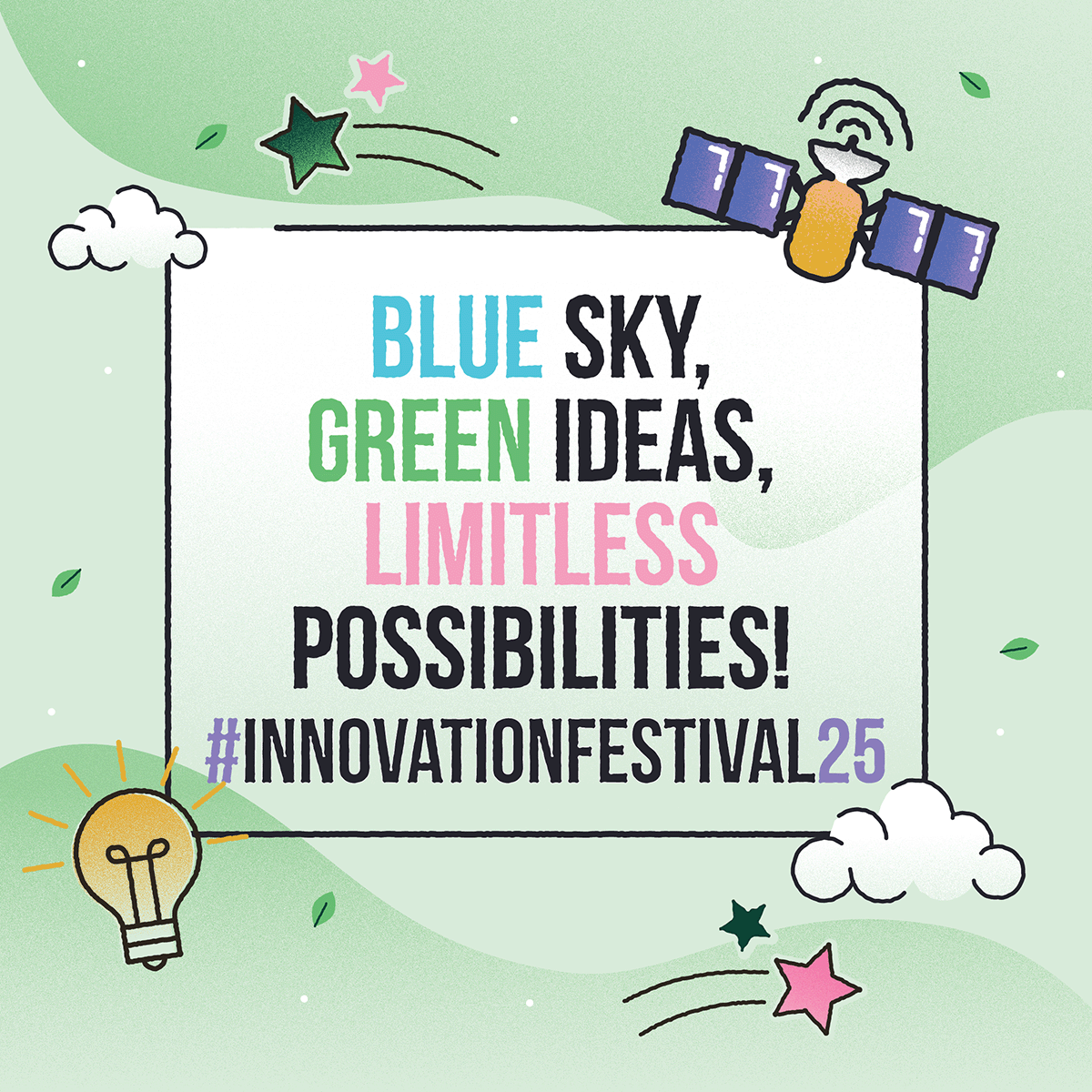 BLUE SKY, GREEN IDEAS, LIMITLESS POSSIBILITIES!
#INNOVATIONFESTIVAL25